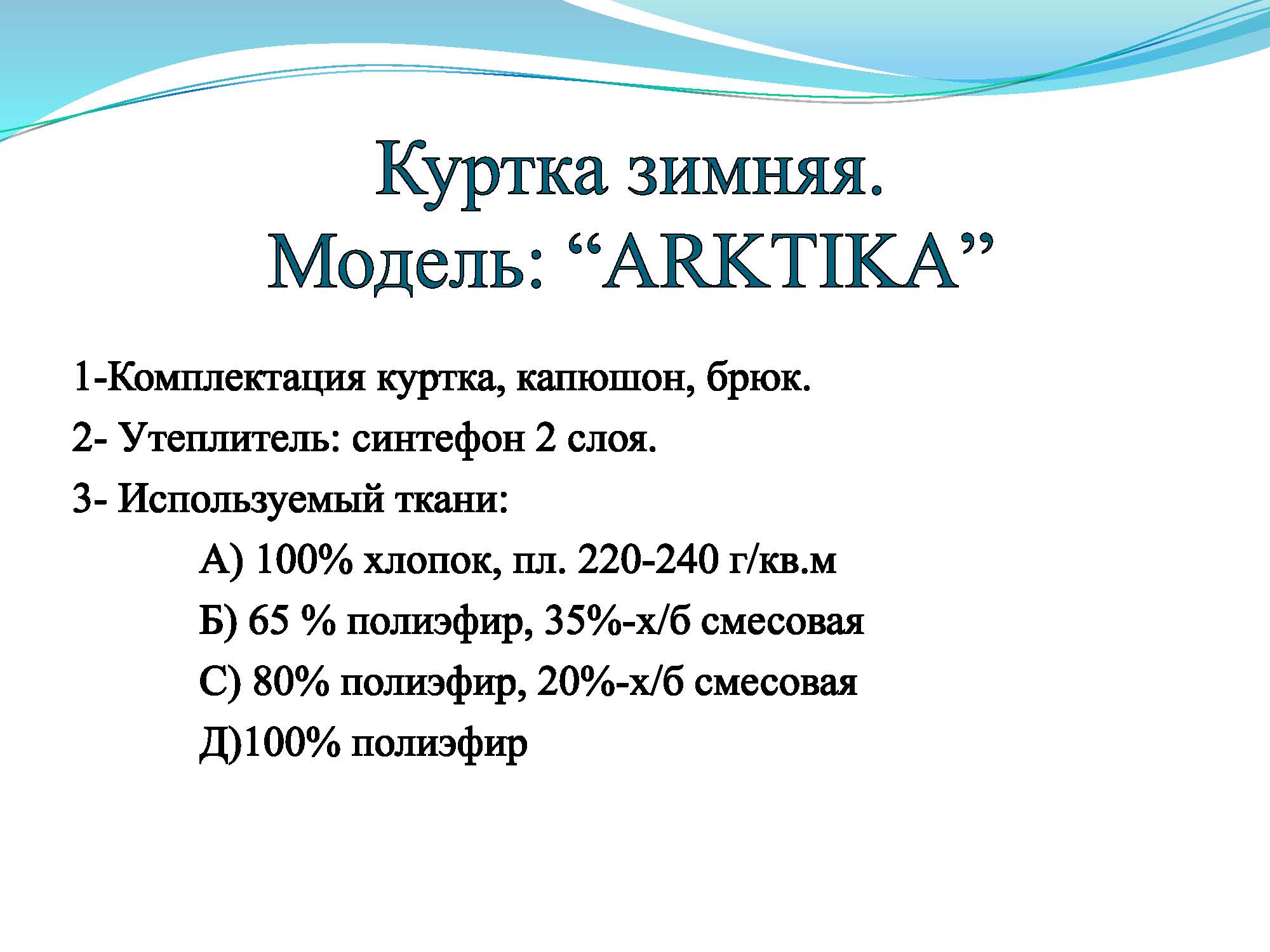 Куртка зимняя.
Модель: “ARKTIKA”

1-Комплектация куртка, капюшон, брюк.

2- Утеплитель: синтефон 2 слоя.

3- Используемый ткани:

А) 100% хлопок, пл. 220-240 г/кв.м

Б) 65 % полиэфир, 35%-х/б смесовая

С) 80% полиэфир, 20%-х/б смесовая

Д)100% полиэфир